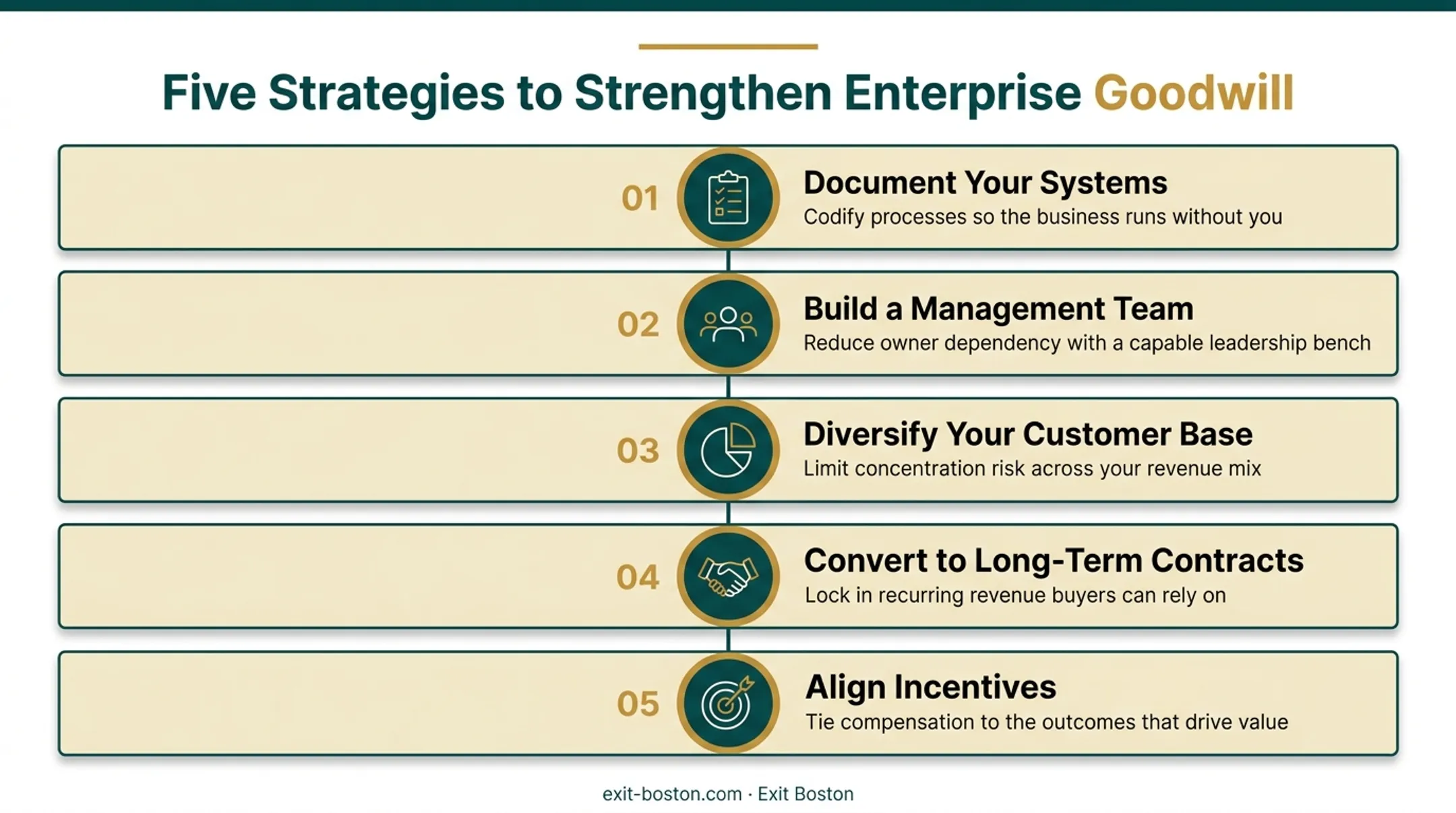 Five Strategies to Strengthen Enterprise Goodwill

01 Document Your Systems
Codify processes so the business runs without you

02 Build a Management Team
Reduce owner dependency with a capable leadership bench

03 Diversify Your Customer Base
Limit concentration risk across your revenue mix

04 Convert to Long-Term Contracts
Lock in recurring revenue buyers can rely on

05 Align Incentives
Tie compensation to the outcomes that drive value

exit-boston.com · Exit Boston